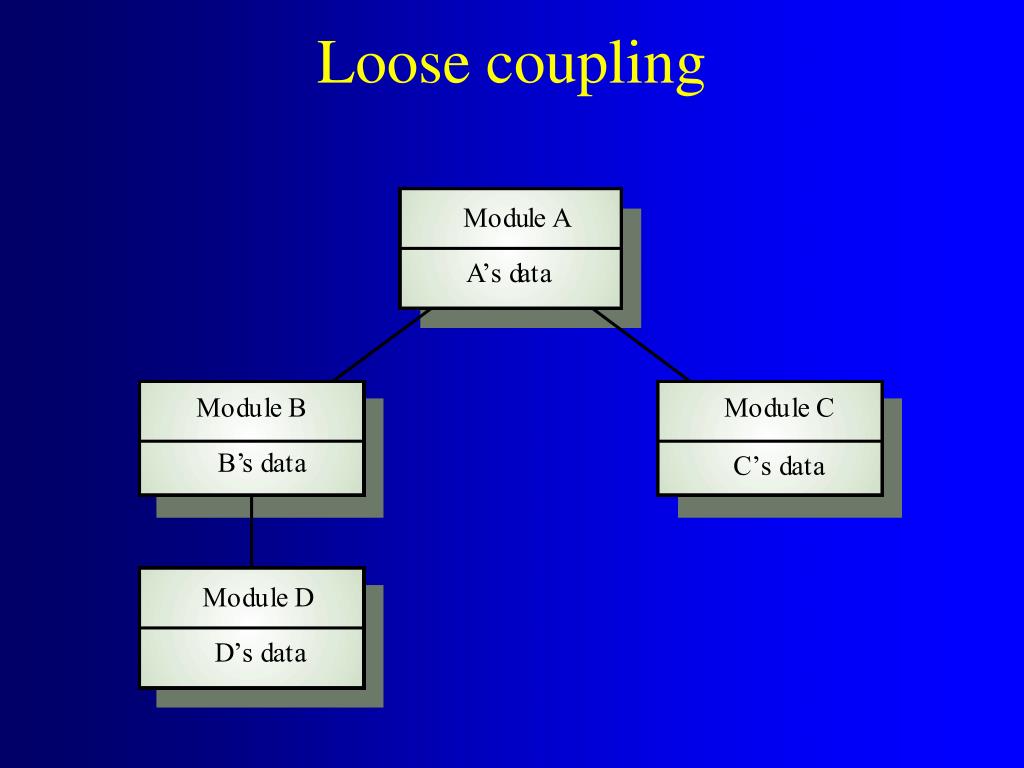 Loose coupling

Module A
A’s data

Module B
B’s data

Module C
C’s data

Module D
D’s data